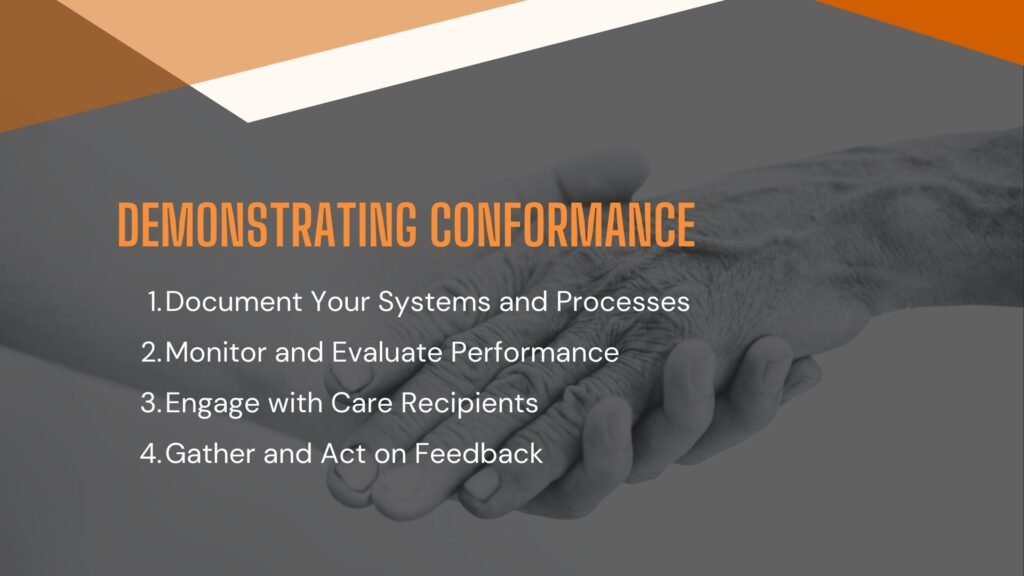 DEMONSTRATING CONFORMANCE

1. Document Your Systems and Processes
2. Monitor and Evaluate Performance
3. Engage with Care Recipients
4. Gather and Act on Feedback